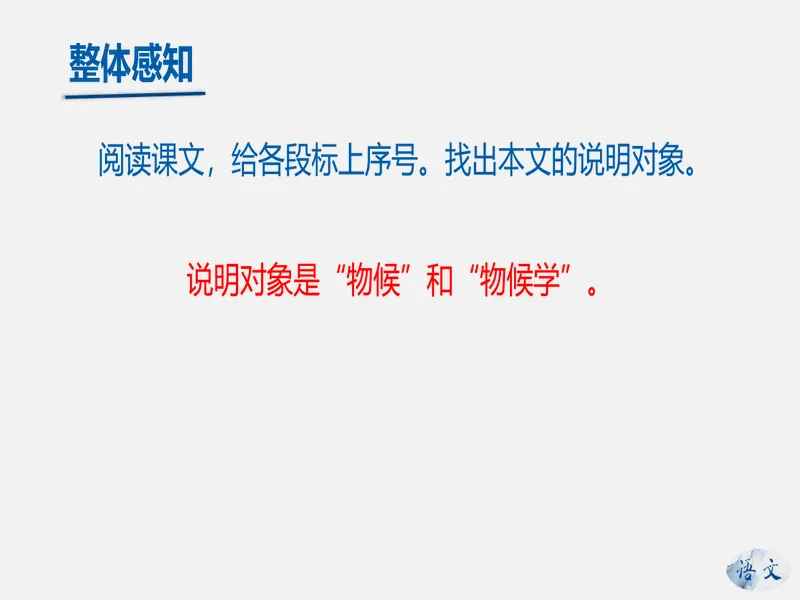 整体感知

阅读课文，给各段标上序号。找出本文的说明对象。

说明对象是“物候”和“物候学”。

语文